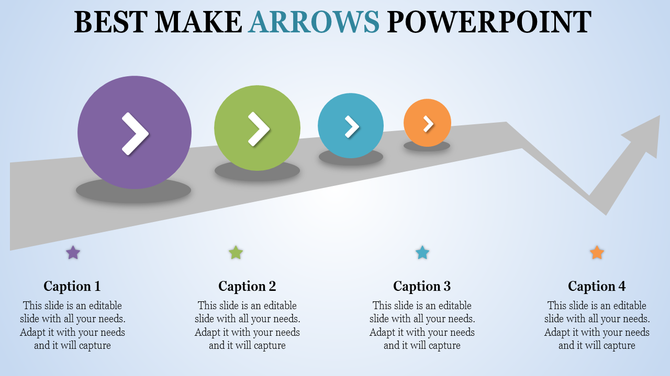 BEST MAKE ARROWS POWERPOINT

Caption 1
This slide is an editable slide with all your needs. Adapt it with your needs and it will capture

Caption 2
This slide is an editable slide with all your needs. Adapt it with your needs and it will capture

Caption 3
This slide is an editable slide with all your needs. Adapt it with your needs and it will capture

Caption 4
This slide is an editable slide with all your needs. Adapt it with your needs and it will capture